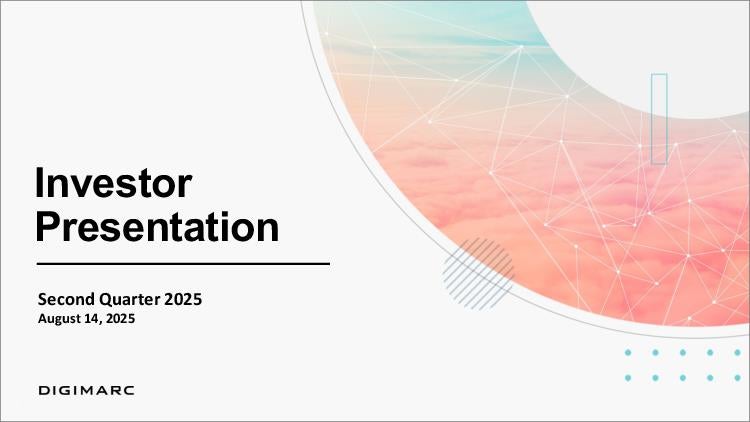 Investor Presentation

Second Quarter 2025
August 14, 2025

DIGIMARC